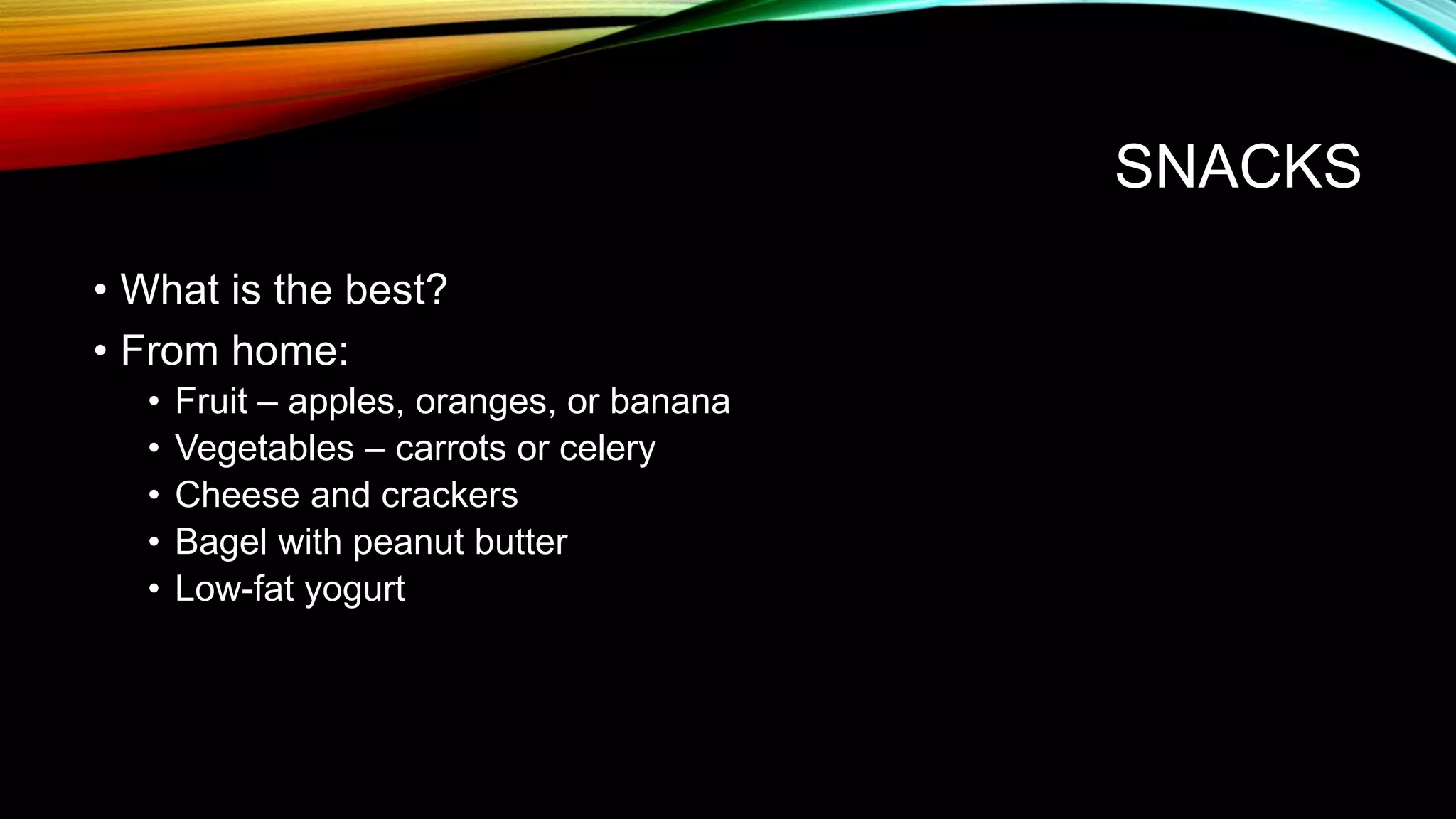 SNACKS

• What is the best?
• From home:
  • Fruit – apples, oranges, or banana
  • Vegetables – carrots or celery
  • Cheese and crackers
  • Bagel with peanut butter
  • Low-fat yogurt